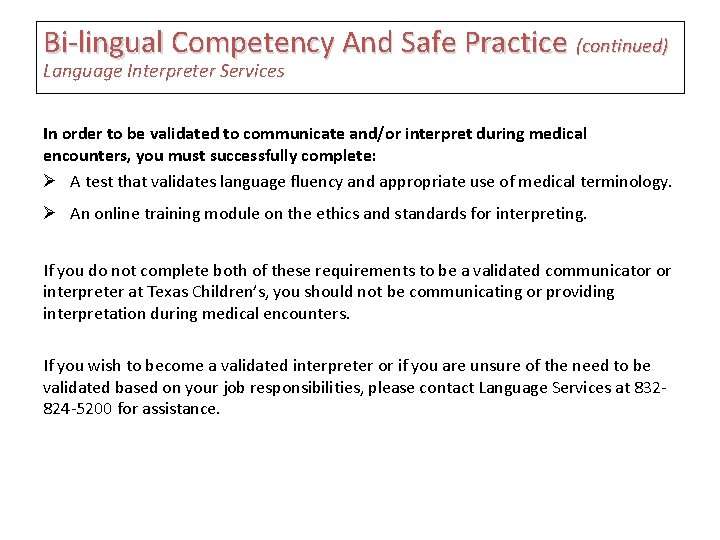 Bi-lingual Competency And Safe Practice (continued)
Language Interpreter Services

In order to be validated to communicate and/or interpret during medical encounters, you must successfully complete:

➢ A test that validates language fluency and appropriate use of medical terminology.

➢ An online training module on the ethics and standards for interpreting.

If you do not complete both of these requirements to be a validated communicator or interpreter at Texas Children's, you should not be communicating or providing interpretation during medical encounters.

If you wish to become a validated interpreter or if you are unsure of the need to be validated based on your job responsibilities, please contact Language Services at 832-824-5200 for assistance.